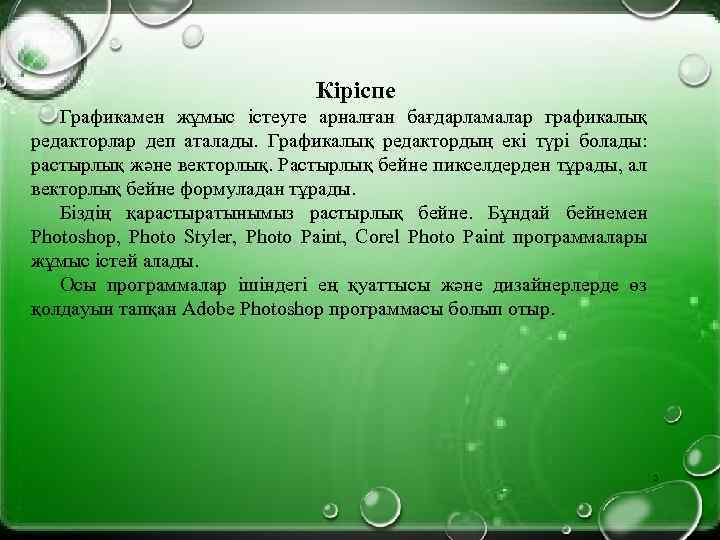 Кіріспе

Графикамен жұмыс істеуге арналған бағдарламалар графикалық редакторлар деп аталады. Графикалық редактордың екі түрі болады: растырлық және векторлық. Растырлық бейне пикселдерден тұрады, ал векторлық бейне формуладан тұрады.

Біздің қарастыратынымыз растырлық бейне. Бұндай бейнемен Photoshop, Photo Styler, Photo Paint, Corel Photo Paint программалары жұмыс істей алады.

Осы программалар ішіндегі ең қуаттысы және дизайнерлерде өз қолдауын тапқан Adobe Photoshop программасы болып отыр.

3